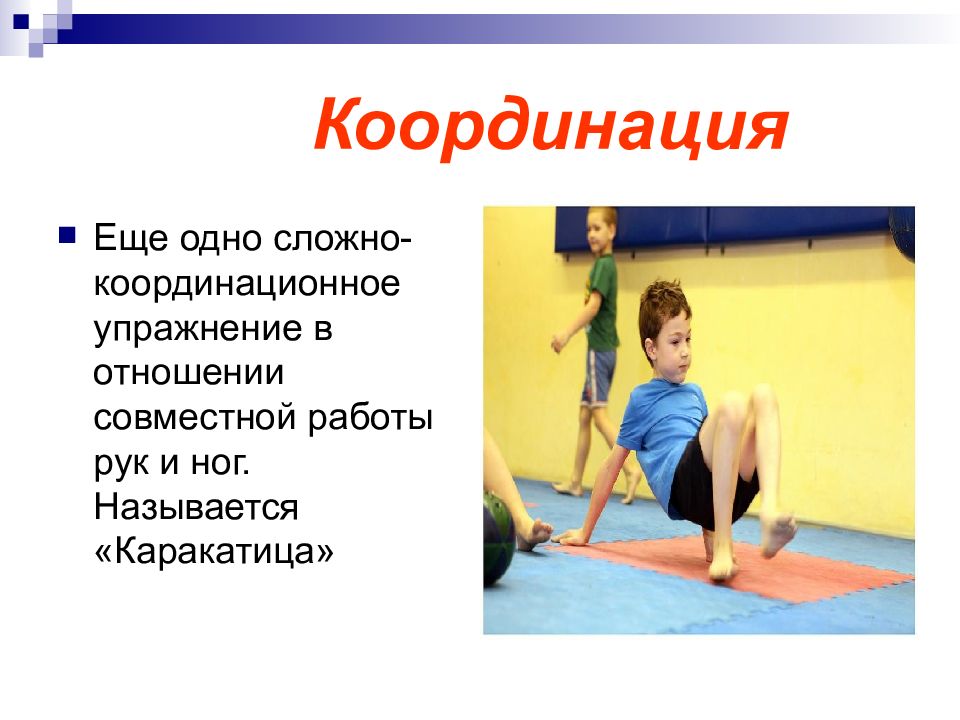 Координация

Еще одно сложно-координационное упражнение в отношении совместной работы рук и ног. Называется «Каракатица»